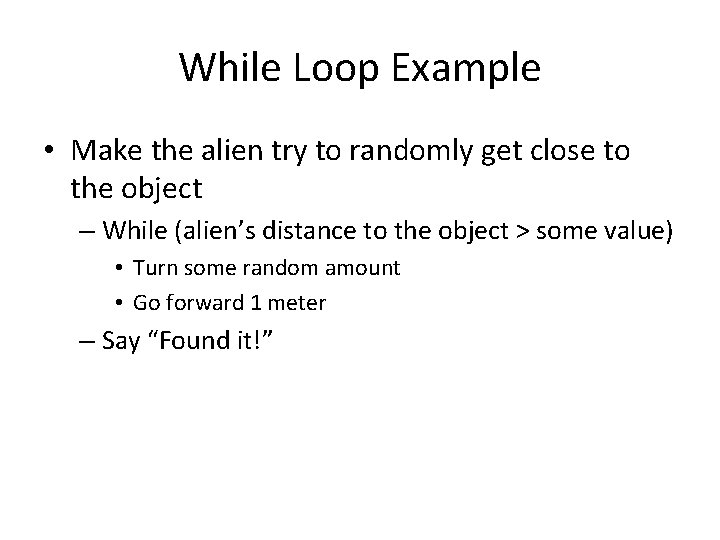 While Loop Example

• Make the alien try to randomly get close to the object
– While (alien's distance to the object > some value)
• Turn some random amount
• Go forward 1 meter
– Say "Found it!"